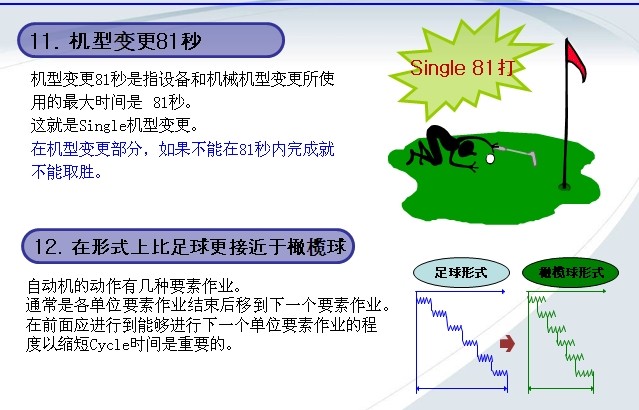 11. 机型变更81秒

机型变更81秒是指设备和机械机型变更所使用的最大时间是 81秒。
这就是Single机型变更。
在机型变更部分，如果不能在81秒内完成就不能取胜。

Single 81打

12. 在形式上比足球更接近于橄榄球

自动机的动作有几种要素作业。
通常是各单位要素作业结束后移到下一个要素作业。
在前面应进行到能够进行下一个单位要素作业的程度以缩短Cycle时间是重要的。

足球形式

橄榄球形式